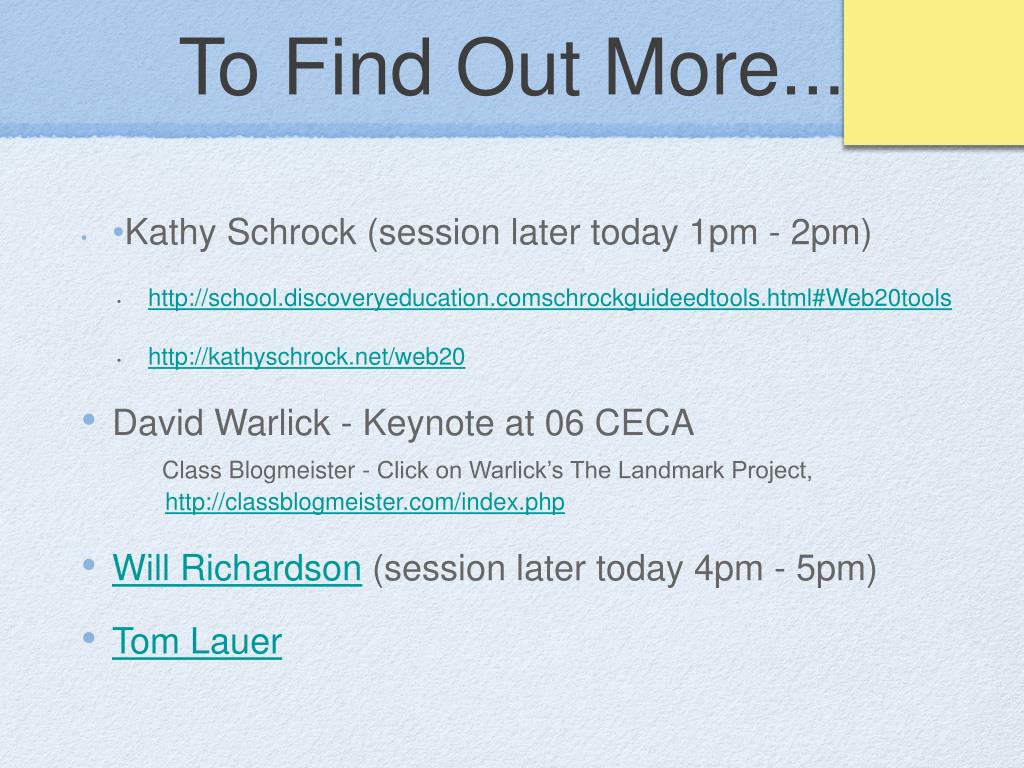 To Find Out More...

• •Kathy Schrock (session later today 1pm - 2pm)

• http://school.discoveryeducation.comschrockguideedtools.html#Web20tools

• http://kathyschrock.net/web20

• David Warlick - Keynote at 06 CECA

Class Blogmeister - Click on Warlick’s The Landmark Project, http://classblogmeister.com/index.php

• Will Richardson (session later today 4pm - 5pm)

• Tom Lauer